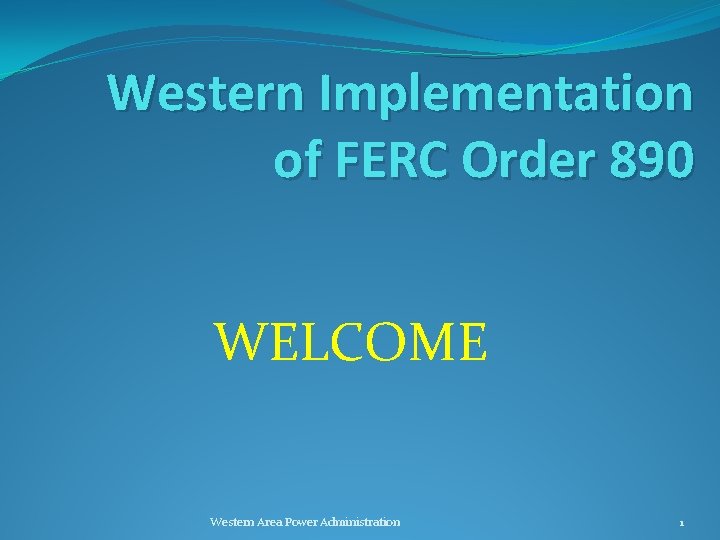 Western Implementation of FERC Order 890

WELCOME

Western Area Power Administration

1